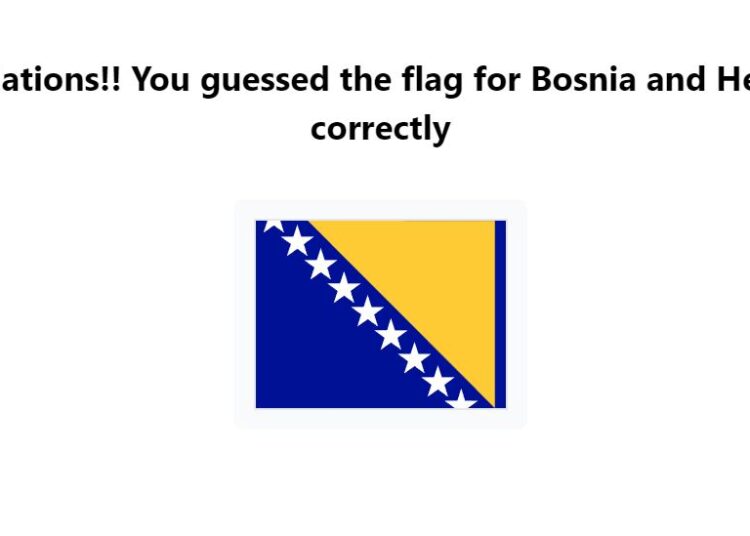 ations!! You guessed the flag for Bosnia and He correctly